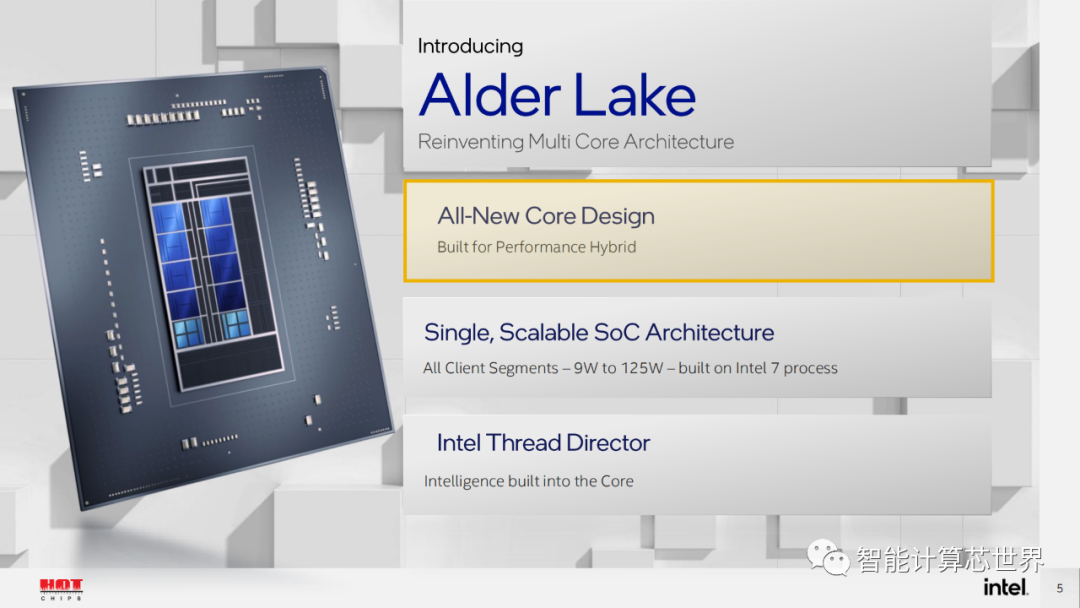 Introducing
Alder Lake
Reinventing Multi Core Architecture

All-New Core Design
Built for Performance Hybrid

Single, Scalable SoC Architecture
All Client Segments – 9W to 125W – built on Intel 7 process

Intel Thread Director
Intelligence built into the Core

智能计算芯世界

HOT CHIPS

intel.

5